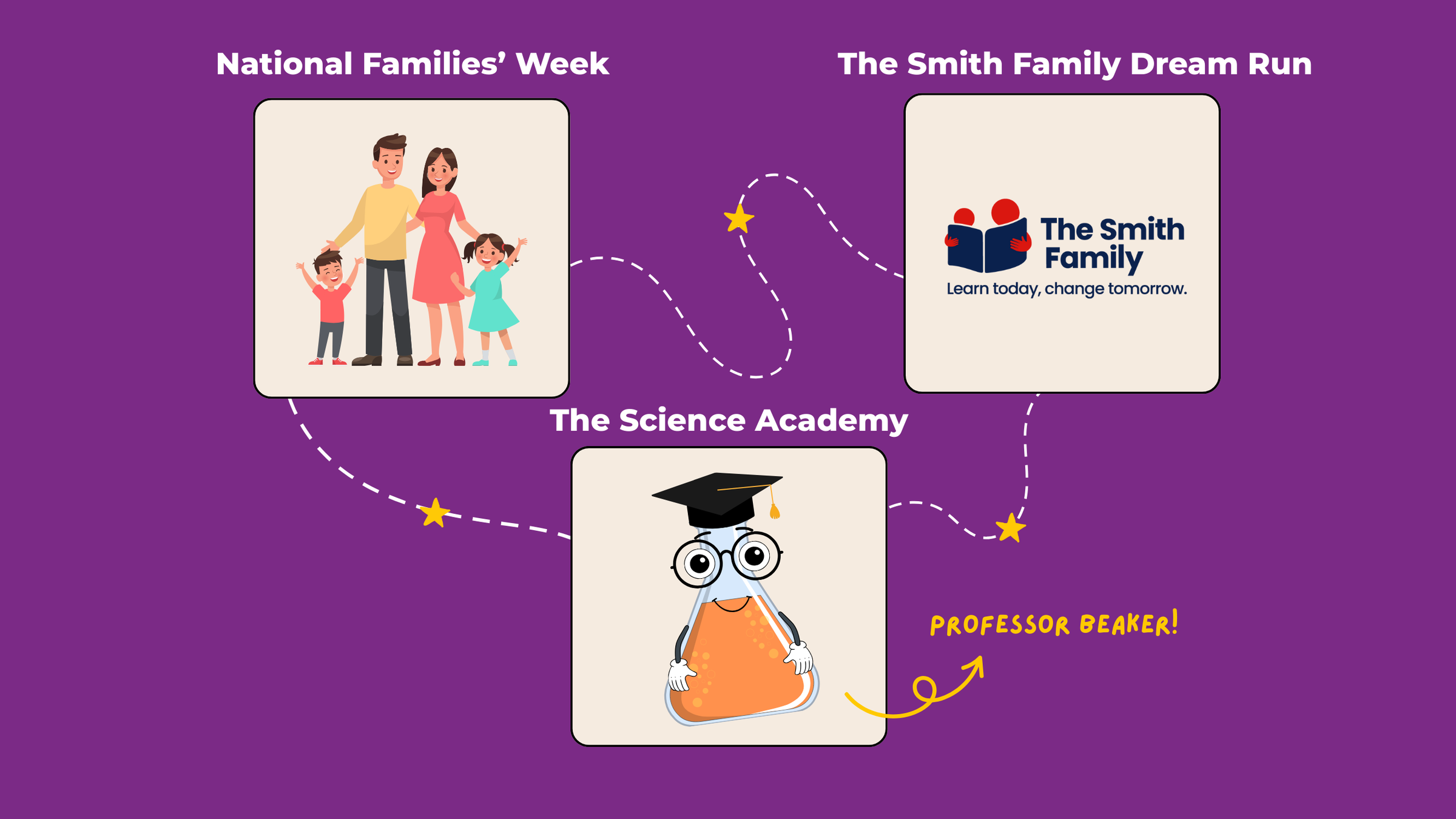 National Families' Week

The Smith Family Dream Run

The Smith Family
Learn today, change tomorrow.

The Science Academy

PROFESSOR BEAKER!